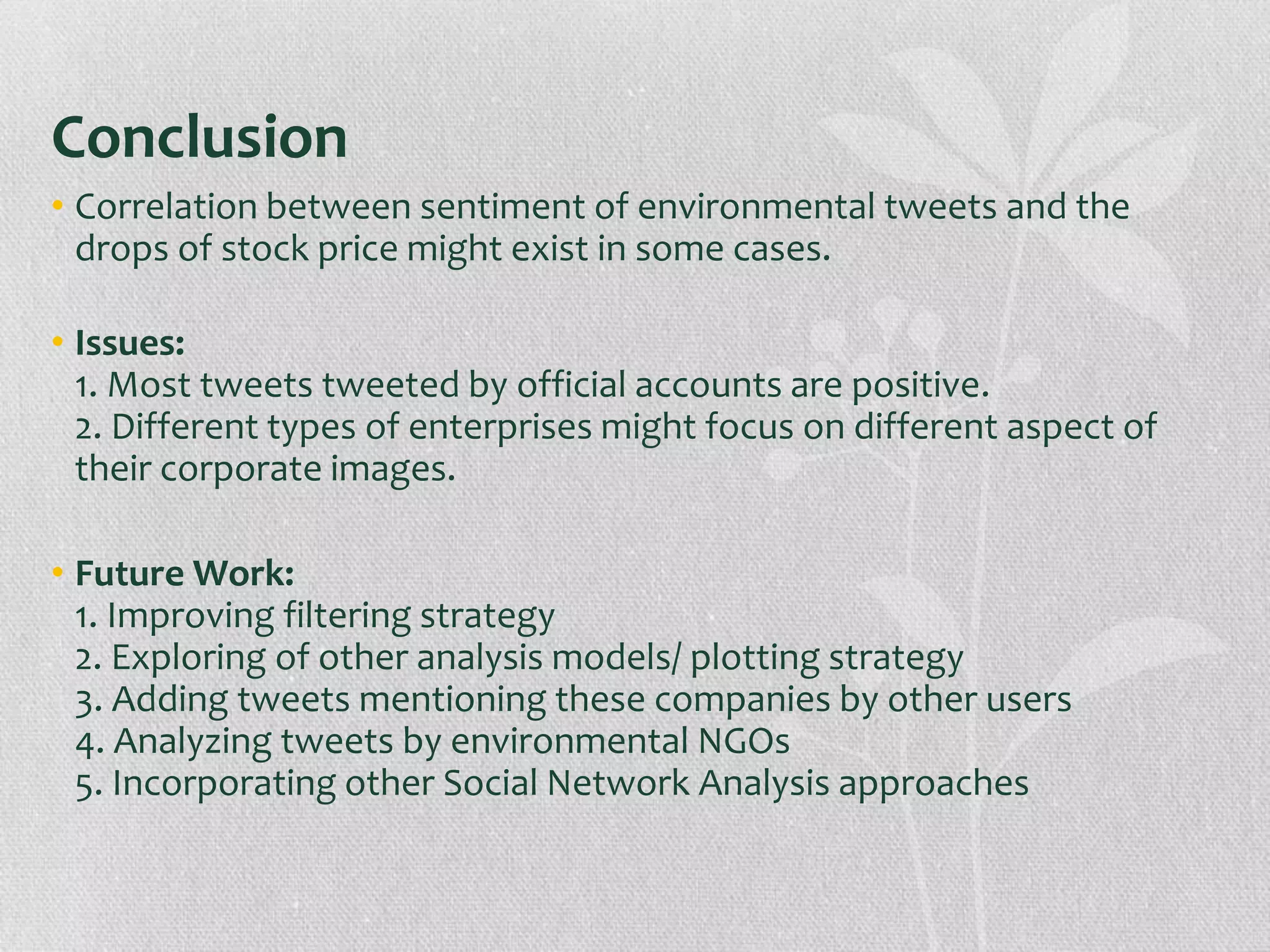 Conclusion

• Correlation between sentiment of environmental tweets and the drops of stock price might exist in some cases.

• Issues:
1. Most tweets tweeted by official accounts are positive.
2. Different types of enterprises might focus on different aspect of their corporate images.

• Future Work:
1. Improving filtering strategy
2. Exploring of other analysis models/ plotting strategy
3. Adding tweets mentioning these companies by other users
4. Analyzing tweets by environmental NGOs
5. Incorporating other Social Network Analysis approaches